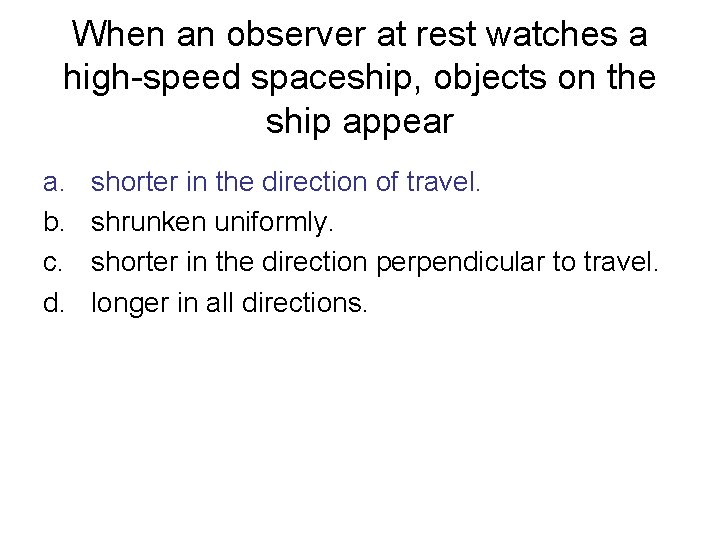 When an observer at rest watches a high-speed spaceship, objects on the ship appear

a. shorter in the direction of travel.
b. shrunken uniformly.
c. shorter in the direction perpendicular to travel.
d. longer in all directions.